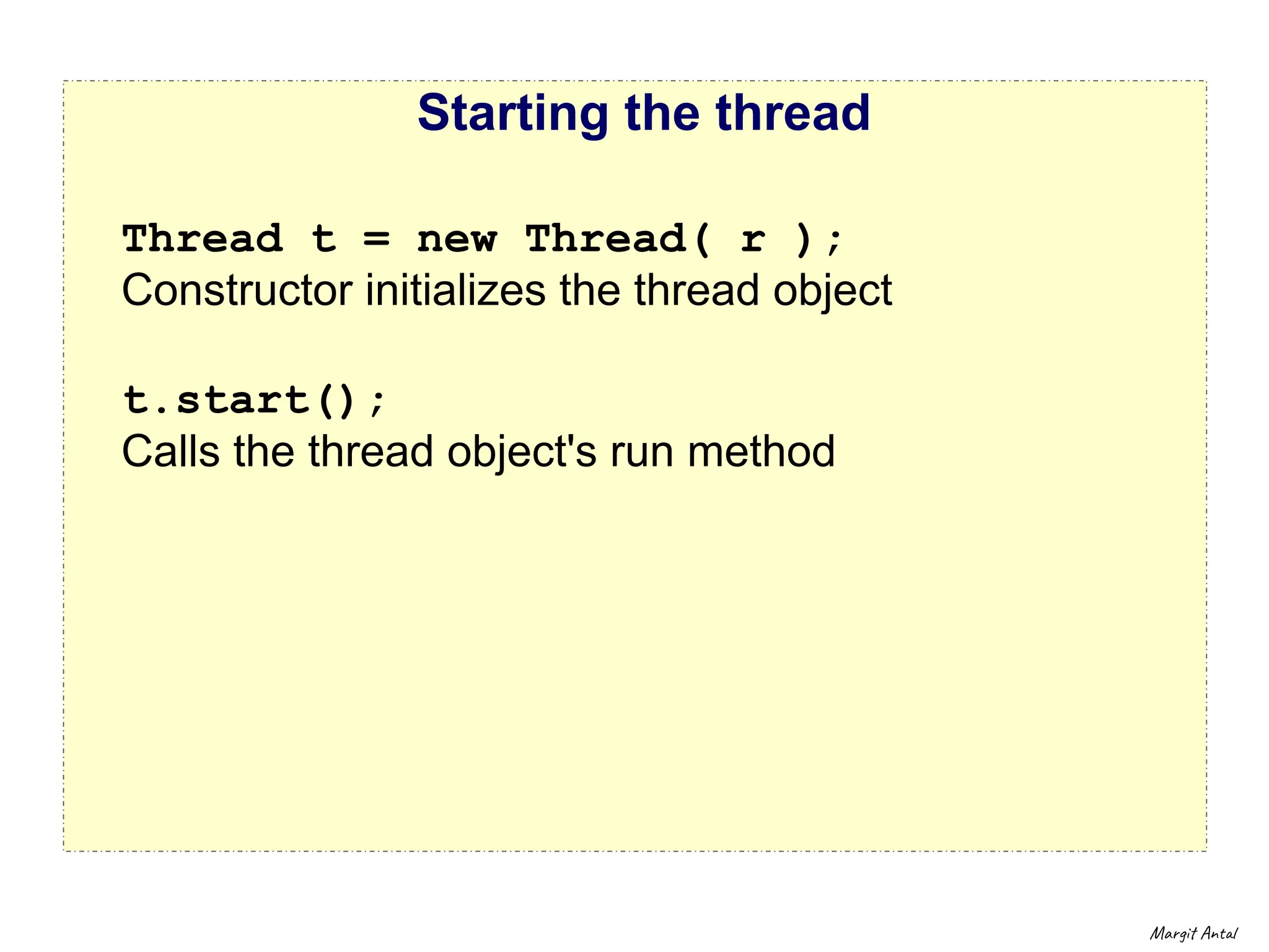 Starting the thread

Thread t = new Thread( r );
Constructor initializes the thread object

t.start();
Calls the thread object's run method

Margit Antal